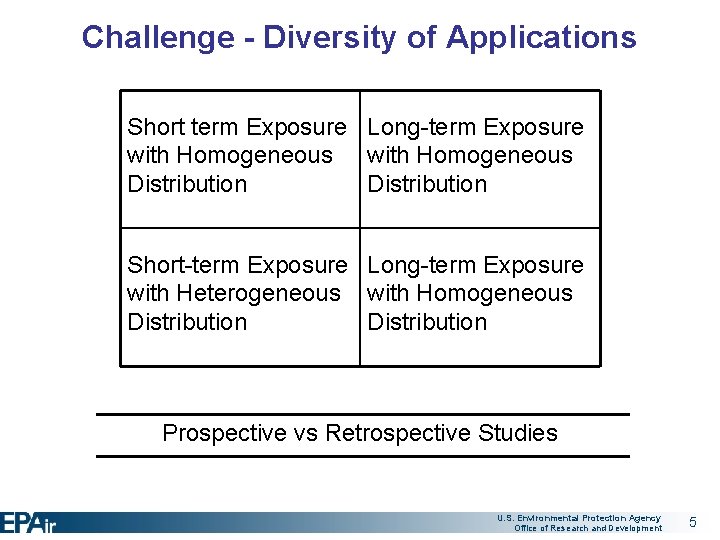 Challenge - Diversity of Applications

| Short term Exposure with Homogeneous Distribution | Long-term Exposure with Homogeneous Distribution |
|---|---|
| Short-term Exposure with Heterogeneous Distribution | Long-term Exposure with Homogeneous Distribution |

Prospective vs Retrospective Studies

EPAir

U.S. Environmental Protection Agency
Office of Research and Development

5